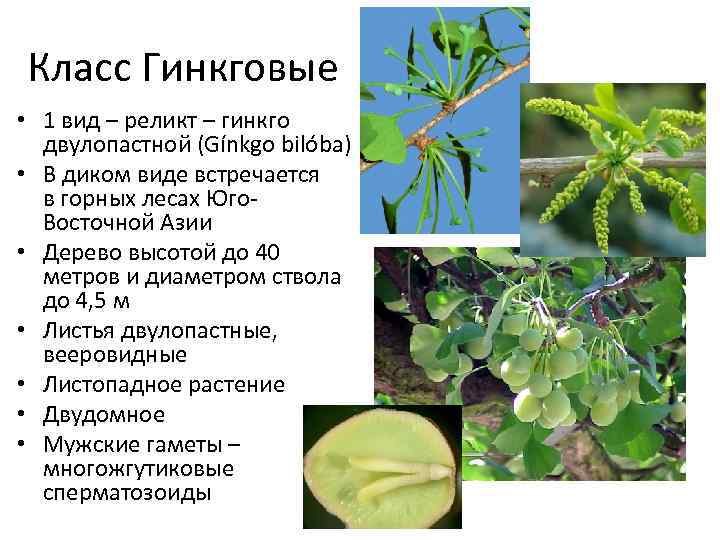 Класс Гинкговые

• 1 вид – реликт – гинкго двулопастной (Gínkgo bilóba)
• В диком виде встречается в горных лесах Юго-Восточной Азии
• Дерево высотой до 40 метров и диаметром ствола до 4,5 м
• Листья двулопастные, вееровидные
• Листопадное растение
• Двудомное
• Мужские гаметы – многожгутиковые сперматозоиды